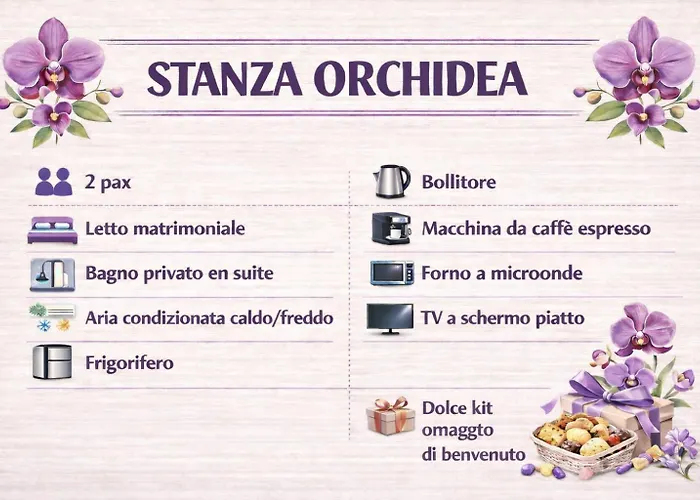 STANZA ORCHIDEA

2 pax

Letto matrimoniale

Bagno privato en suite

Aria condizionata caldo/freddo

Frigorifero

Bollitore

Macchina da caffè espresso

Forno a microonde

TV a schermo piatto

Dolce kit omaggto di benvenuto